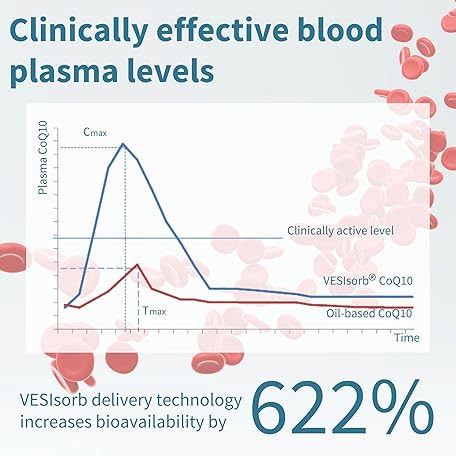 Clinically effective blood plasma levels

Plasma CoQ10

Cmax

Clinically active level

VESIsorb® CoQ10

Tmax

Oil-based CoQ10

Time

VESIsorb delivery technology increases bioavailability by 622%